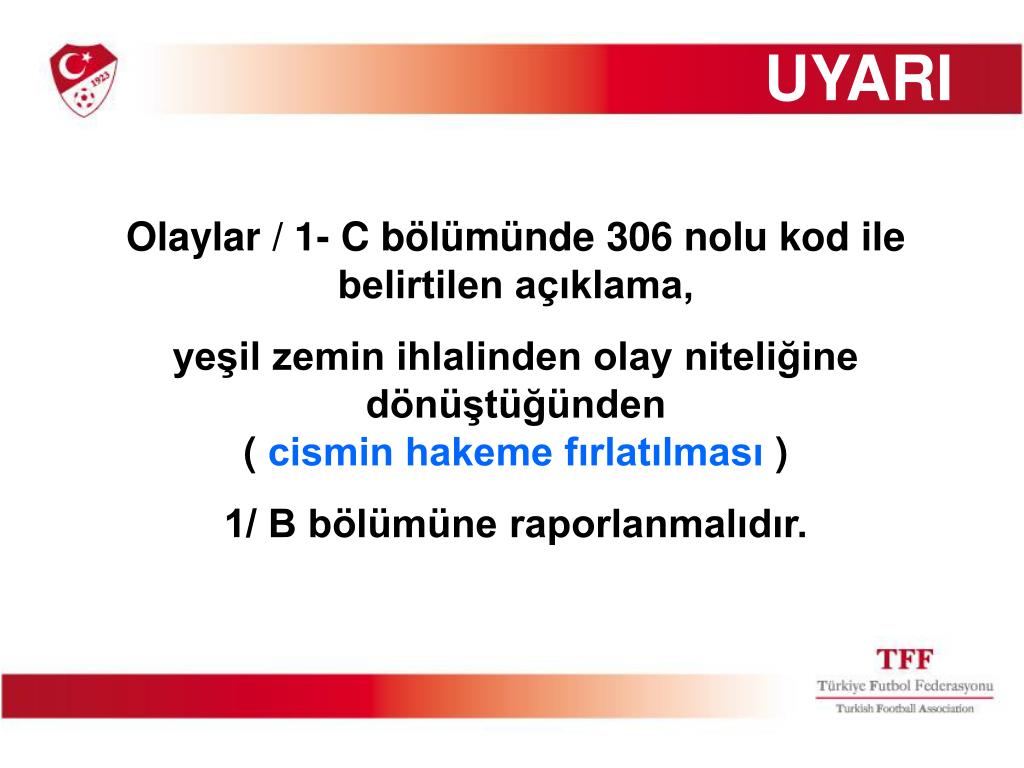 1923

UYARI

Olaylar / 1- C bölümünde 306 nolu kod ile belirtilen açıklama,

yeşil zemin ihlalinden olay niteliğine dönüştüğünden
( cismin hakeme fırlatılması )

1/ B bölümüne raporlanmalıdır.

TFF
Türkiye Futbol Federasyonu
Turkish Football Association